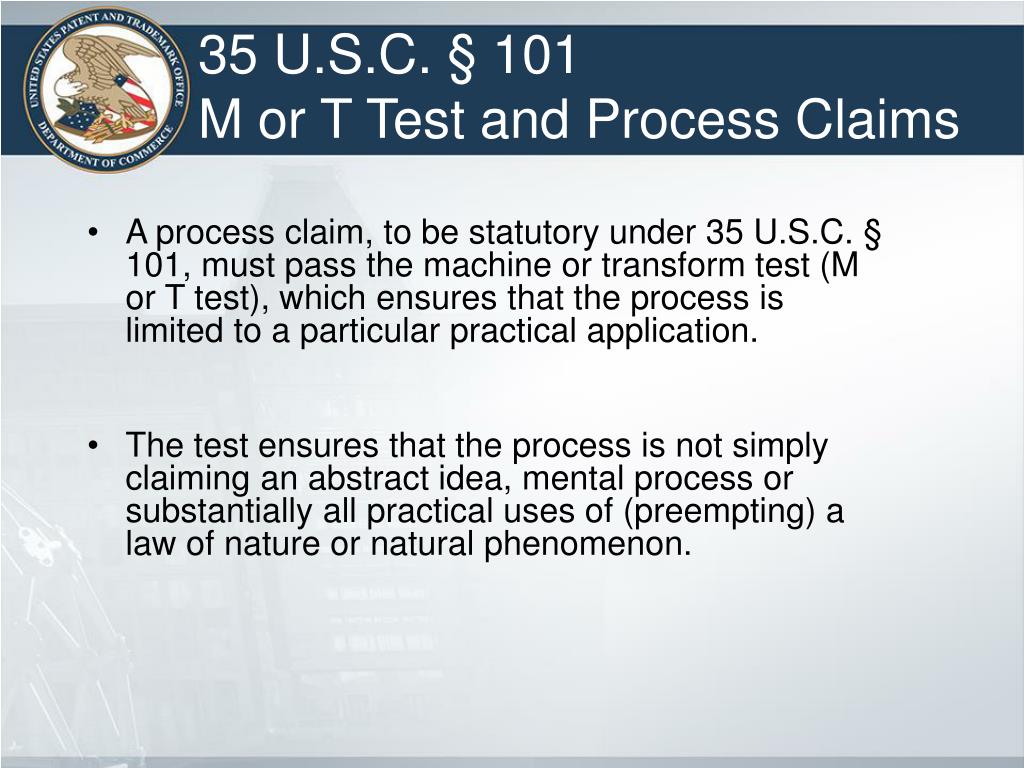 UNITED STATES PATENT AND TRADEMARK OFFICE
DEPARTMENT OF COMMERCE

35 U.S.C. § 101
M or T Test and Process Claims

• A process claim, to be statutory under 35 U.S.C. § 101, must pass the machine or transform test (M or T test), which ensures that the process is limited to a particular practical application.

• The test ensures that the process is not simply claiming an abstract idea, mental process or substantially all practical uses of (preempting) a law of nature or natural phenomenon.